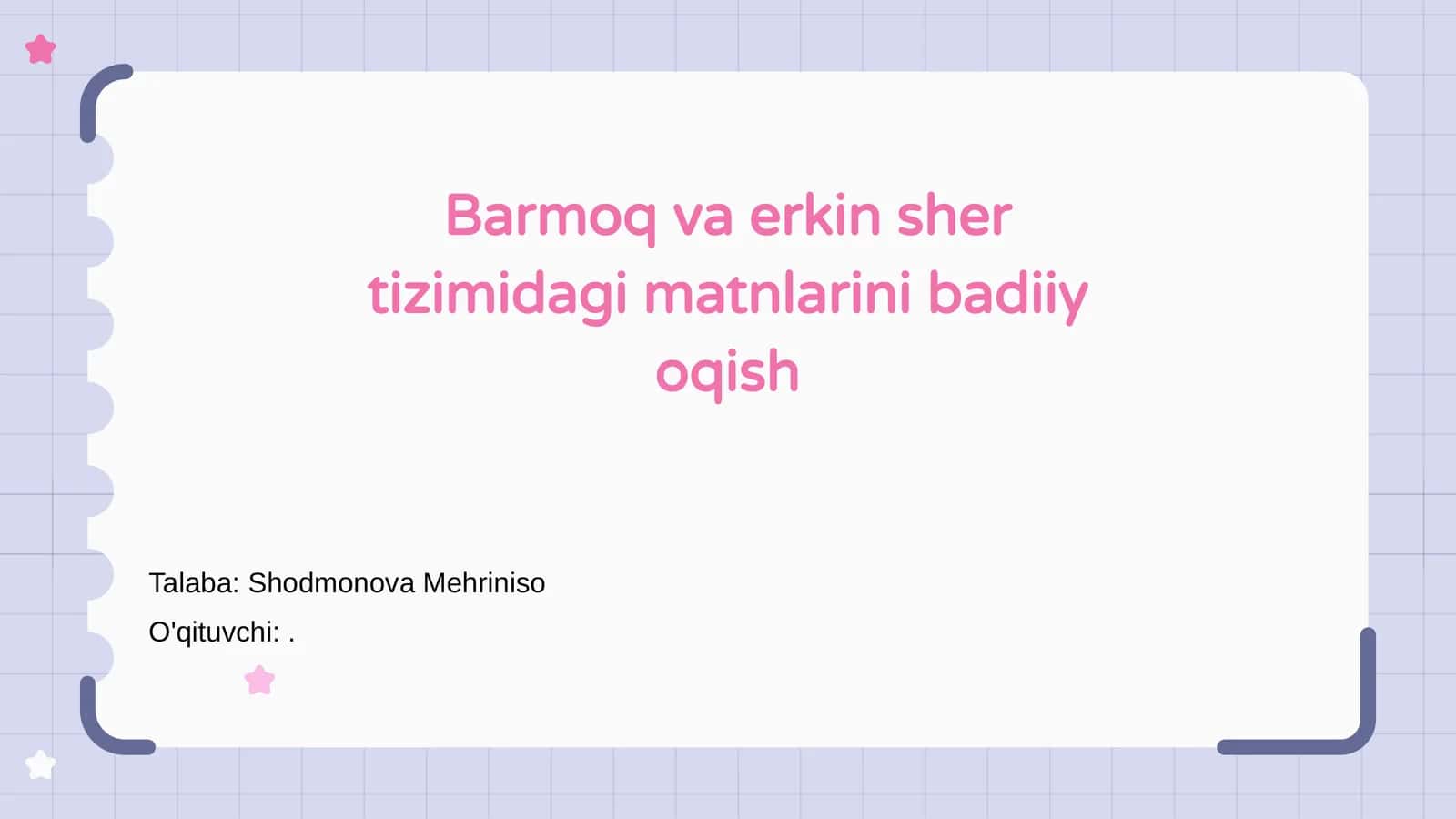 Barmoq va erkin sher tizimidagi matnlarini badiiy oqish

Talaba: Shodmonova Mehriniso

O'qituvchi: .